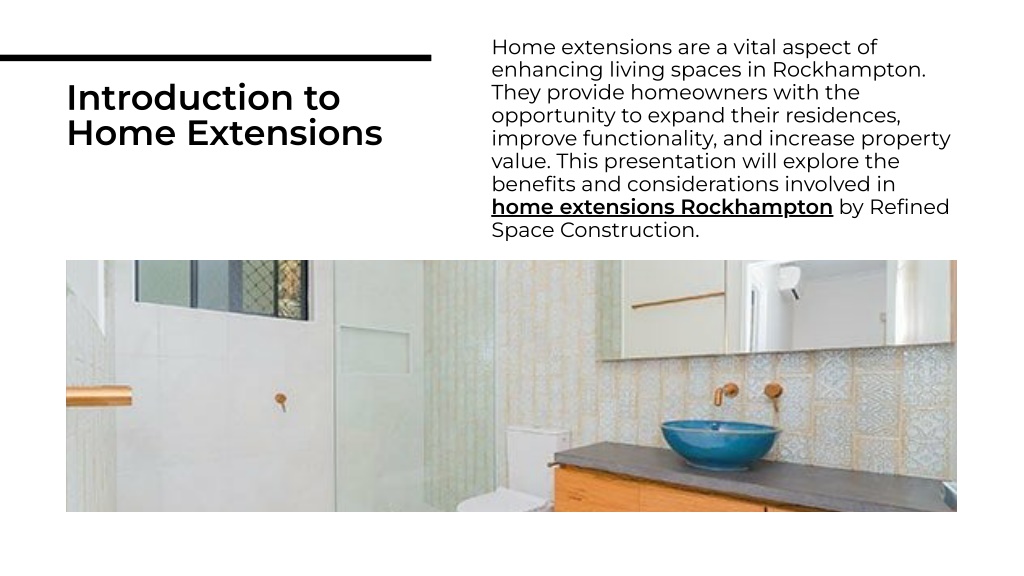 Introduction to Home Extensions

Home extensions are a vital aspect of enhancing living spaces in Rockhampton. They provide homeowners with the opportunity to expand their residences, improve functionality, and increase property value. This presentation will explore the benefits and considerations involved in home extensions Rockhampton by Refined Space Construction.